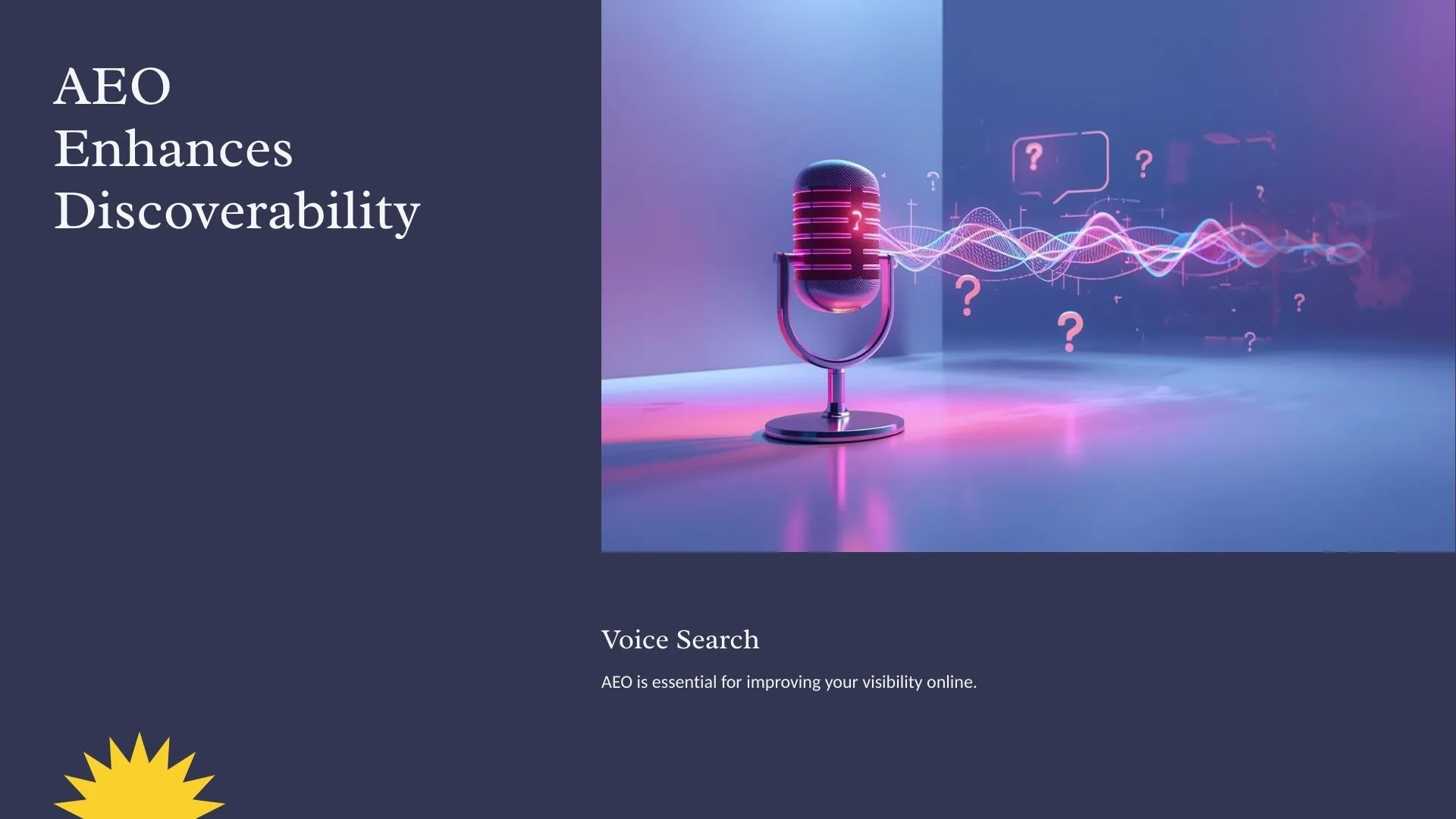 AEO Enhances Discoverability

Voice Search

AEO is essential for improving your visibility online.